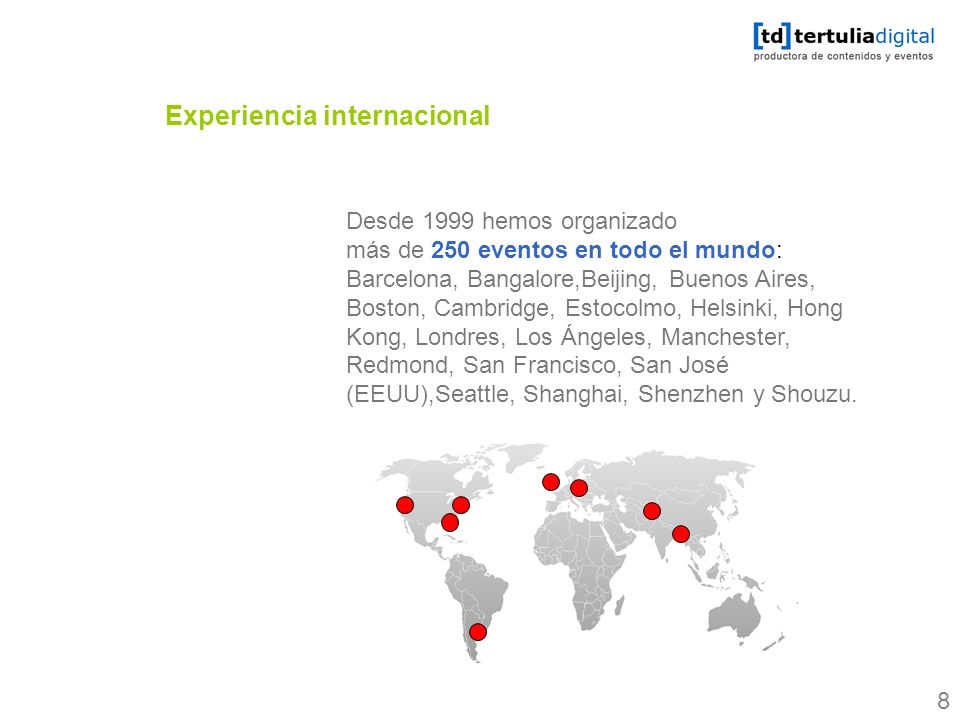 [td] tertuliadigital
productora de contenidos y eventos

Experiencia internacional

Desde 1999 hemos organizado más de 250 eventos en todo el mundo: Barcelona, Bangalore,Beijing, Buenos Aires, Boston, Cambridge, Estocolmo, Helsinki, Hong Kong, Londres, Los Ángeles, Manchester, Redmond, San Francisco, San José (EEUU),Seattle, Shanghai, Shenzhen y Shouzu.

8